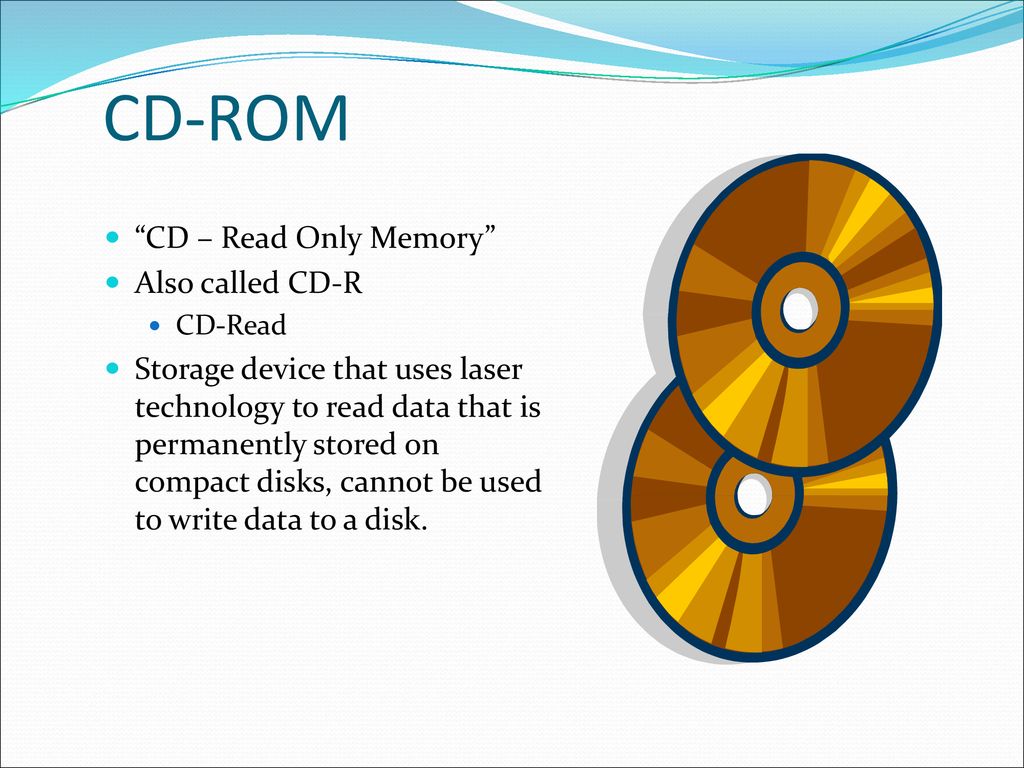 CD-ROM

“CD – Read Only Memory”

Also called CD-R

CD-Read

Storage device that uses laser technology to read data that is permanently stored on compact disks, cannot be used to write data to a disk.